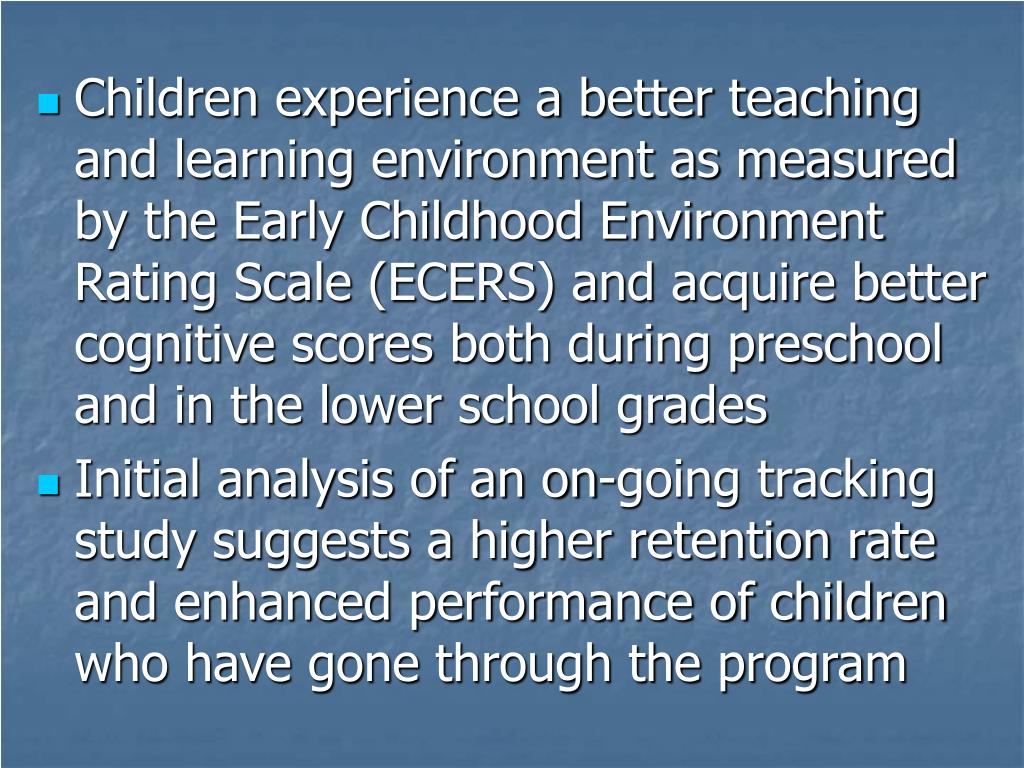 - Children experience a better teaching and learning environment as measured by the Early Childhood Environment Rating Scale (ECERS) and acquire better cognitive scores both during preschool and in the lower school grades
- Initial analysis of an on-going tracking study suggests a higher retention rate and enhanced performance of children who have gone through the program